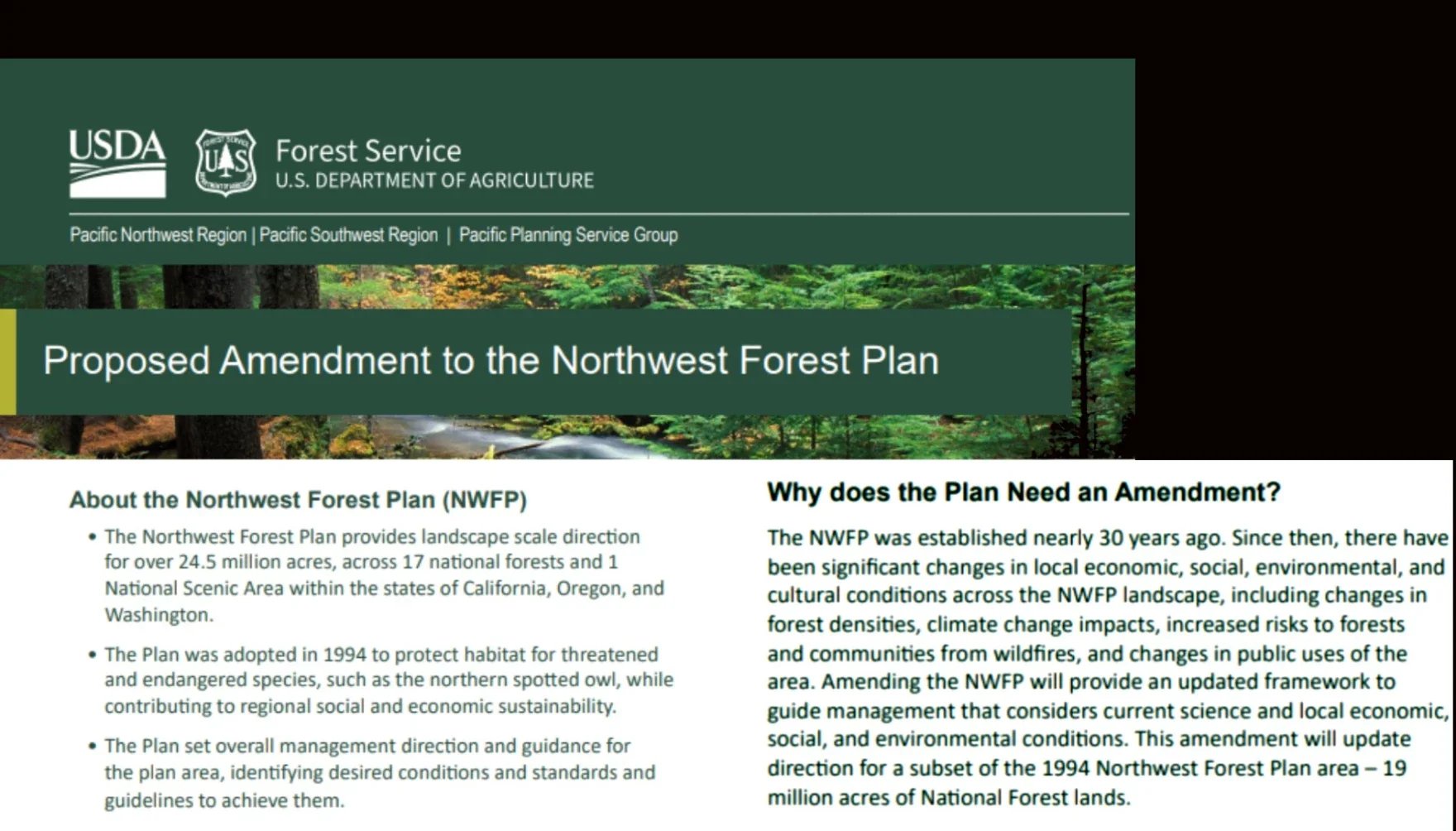 USDA

Forest Service
U.S. DEPARTMENT OF AGRICULTURE

Pacific Northwest Region | Pacific Southwest Region | Pacific Planning Service Group

Proposed Amendment to the Northwest Forest Plan

About the Northwest Forest Plan (NWFP)

• The Northwest Forest Plan provides landscape scale direction for over 24.5 million acres, across 17 national forests and 1 National Scenic Area within the states of California, Oregon, and Washington.

• The Plan was adopted in 1994 to protect habitat for threatened and endangered species, such as the northern spotted owl, while contributing to regional social and economic sustainability.

• The Plan set overall management direction and guidance for the plan area, identifying desired conditions and standards and guidelines to achieve them.

Why does the Plan Need an Amendment?

The NWFP was established nearly 30 years ago. Since then, there have been significant changes in local economic, social, environmental, and cultural conditions across the NWFP landscape, including changes in forest densities, climate change impacts, increased risks to forests and communities from wildfires, and changes in public uses of the area. Amending the NWFP will provide an updated framework to guide management that considers current science and local economic, social, and environmental conditions. This amendment will update direction for a subset of the 1994 Northwest Forest Plan area – 19 million acres of National Forest lands.